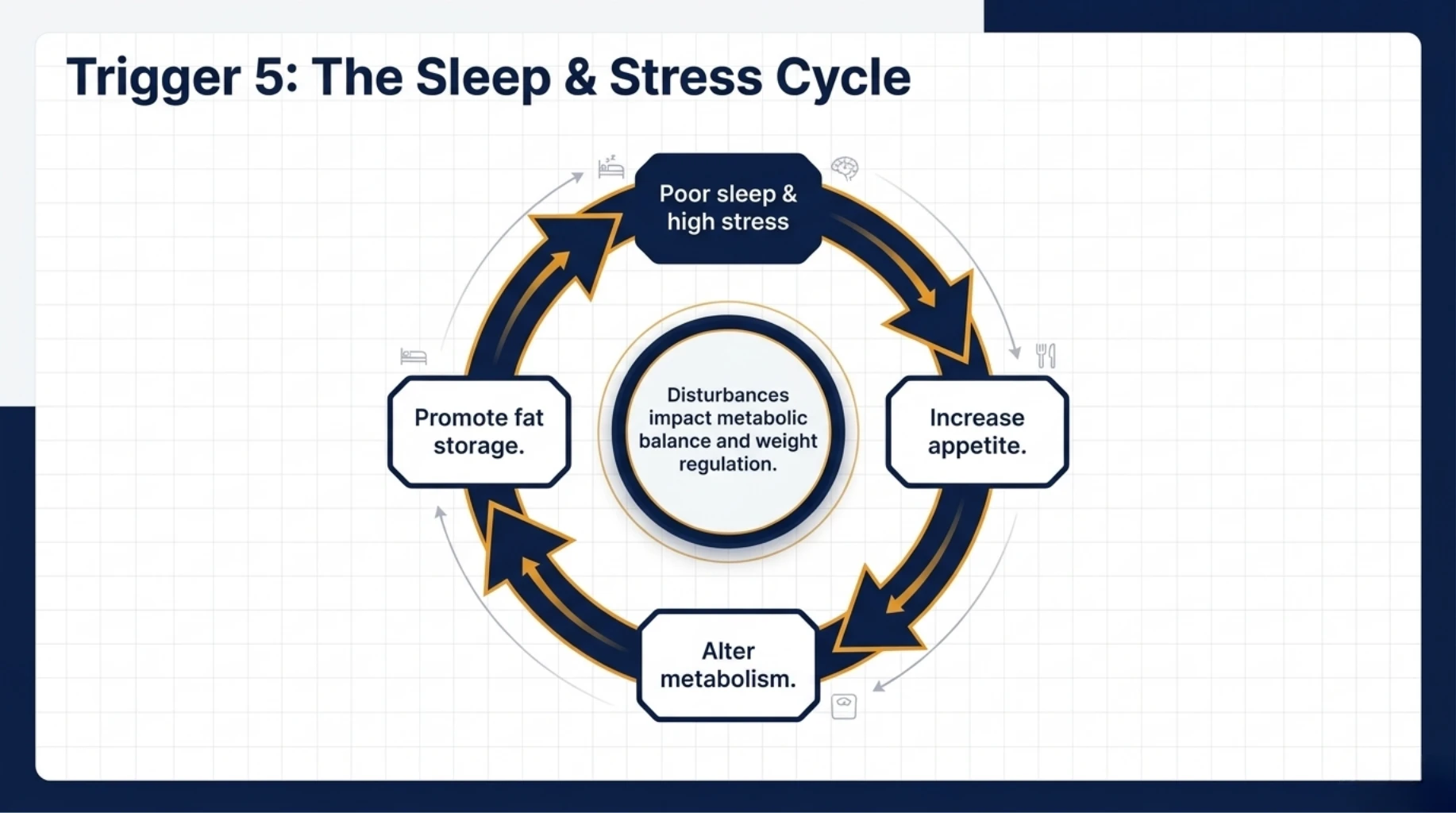 Trigger 5: The Sleep & Stress Cycle

Poor sleep & high stress

Increase appetite.

Alter metabolism.

Promote fat storage.

Disturbances impact metabolic balance and weight regulation.